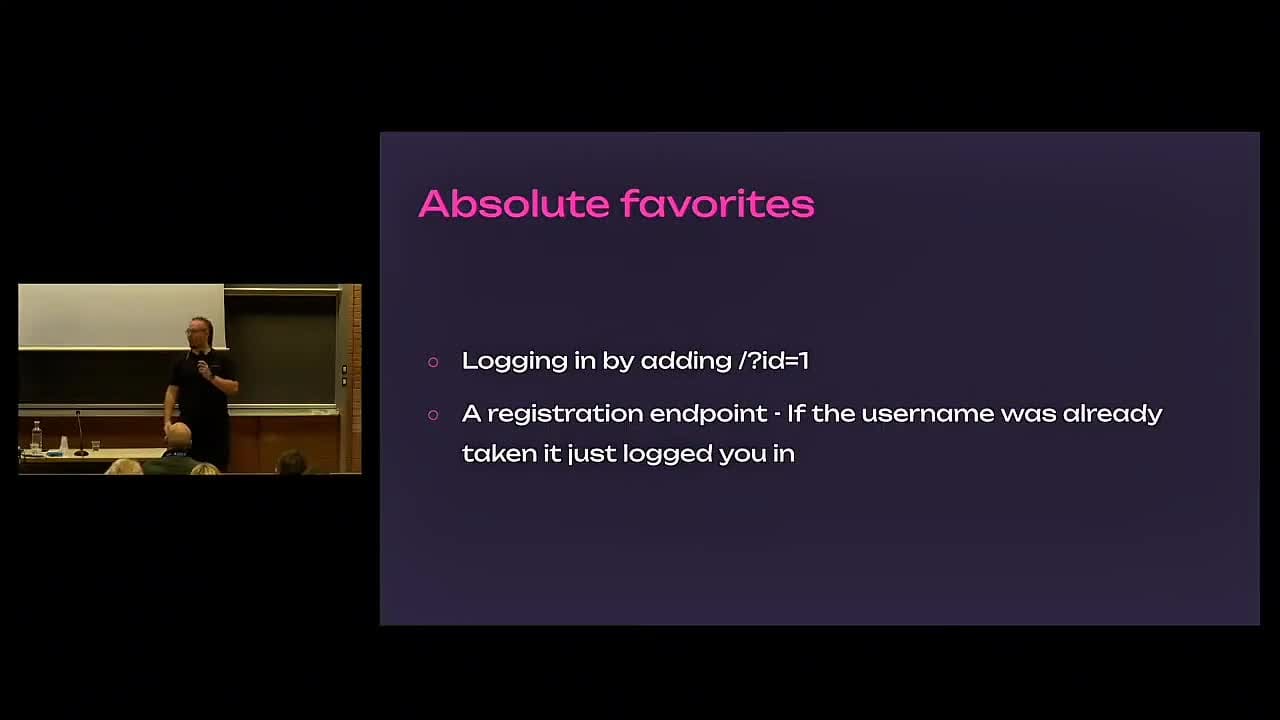 Absolute favorites

○ Logging in by adding /?id=1

○ A registration endpoint - If the username was already taken it just logged you in